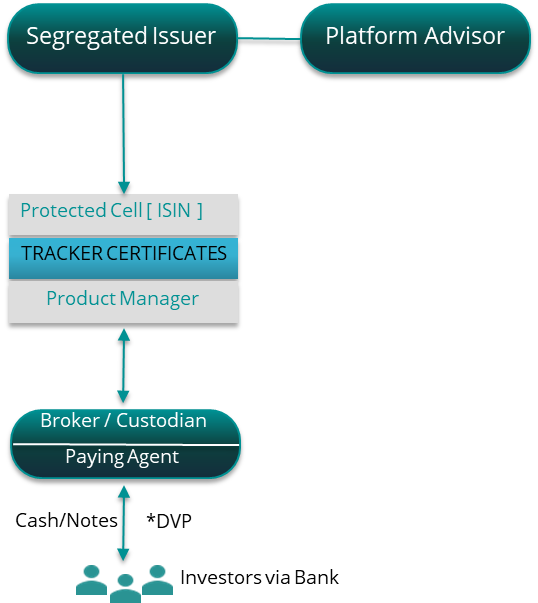 Segregated Issuer

Platform Advisor

Protected Cell [ ISIN ]

TRACKER CERTIFICATES

Product Manager

Broker / Custodian

Paying Agent

Cash/Notes

*DVP

Investors via Bank